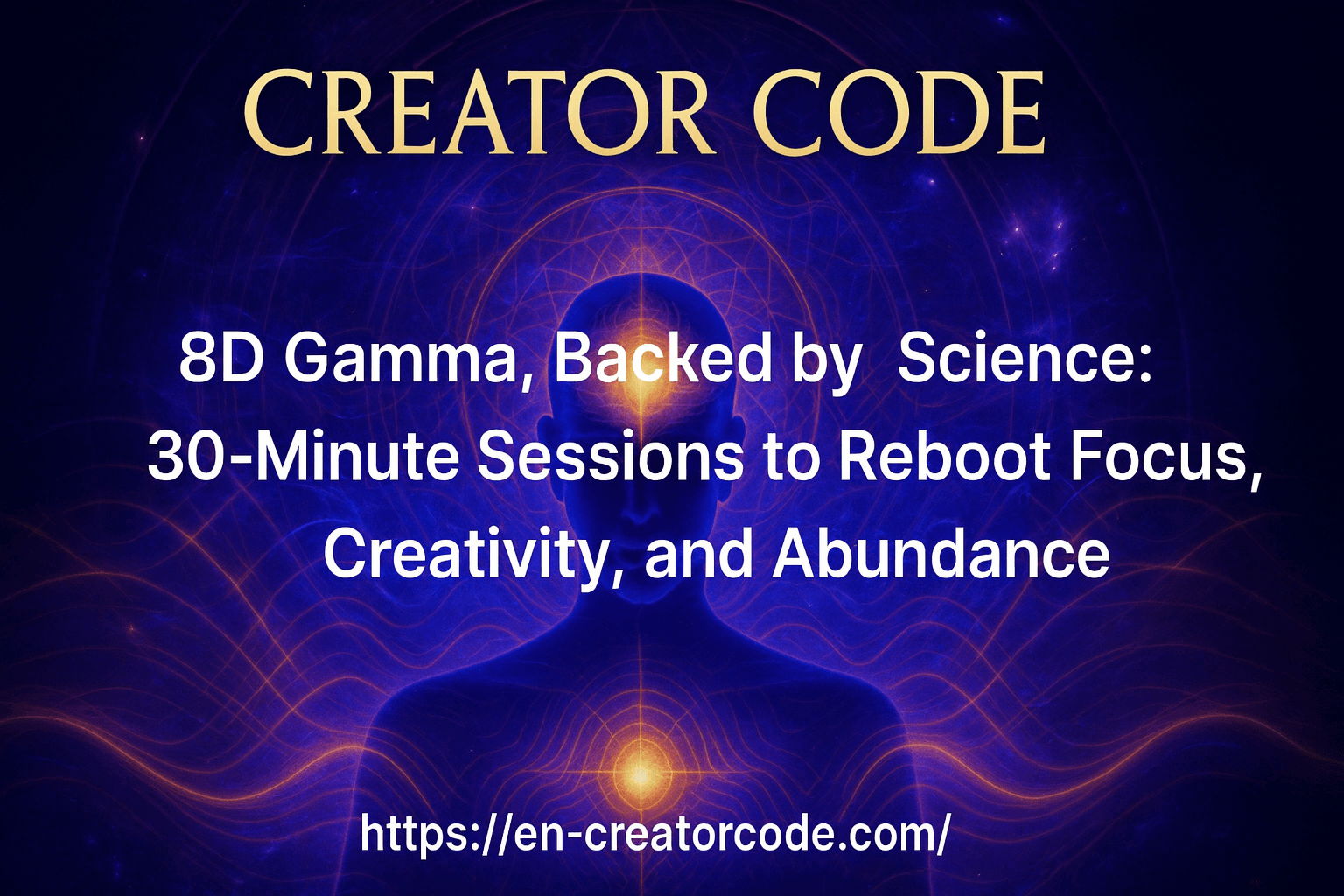 CREATOR CODE

8D Gamma, Backed by Science: 30-Minute Sessions to Reboot Focus, Creativity, and Abundance

https://en-creatorcode.com/